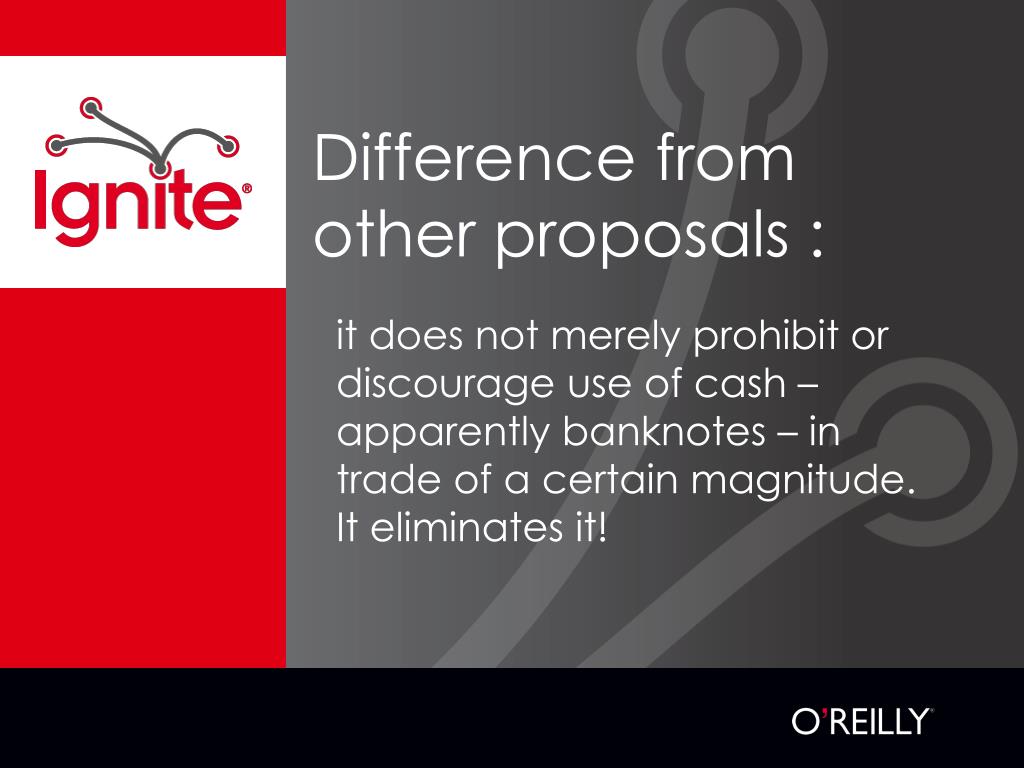 Ignite®

Difference from other proposals :

it does not merely prohibit or discourage use of cash – apparently banknotes – in trade of a certain magnitude. It eliminates it!

O'REILLY®